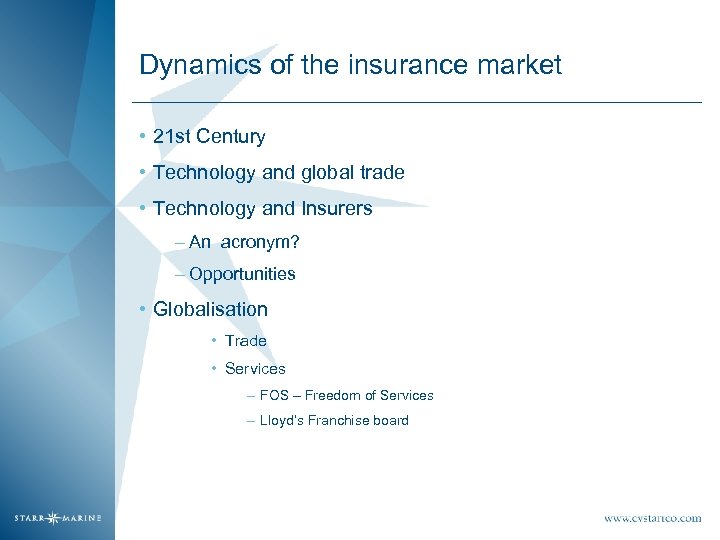 Dynamics of the insurance market

• 21st Century
• Technology and global trade
• Technology and Insurers
– An acronym?
– Opportunities
• Globalisation
• Trade
• Services
– FOS – Freedom of Services
– Lloyd's Franchise board

STARR MARINE

www.cvstarrco.com